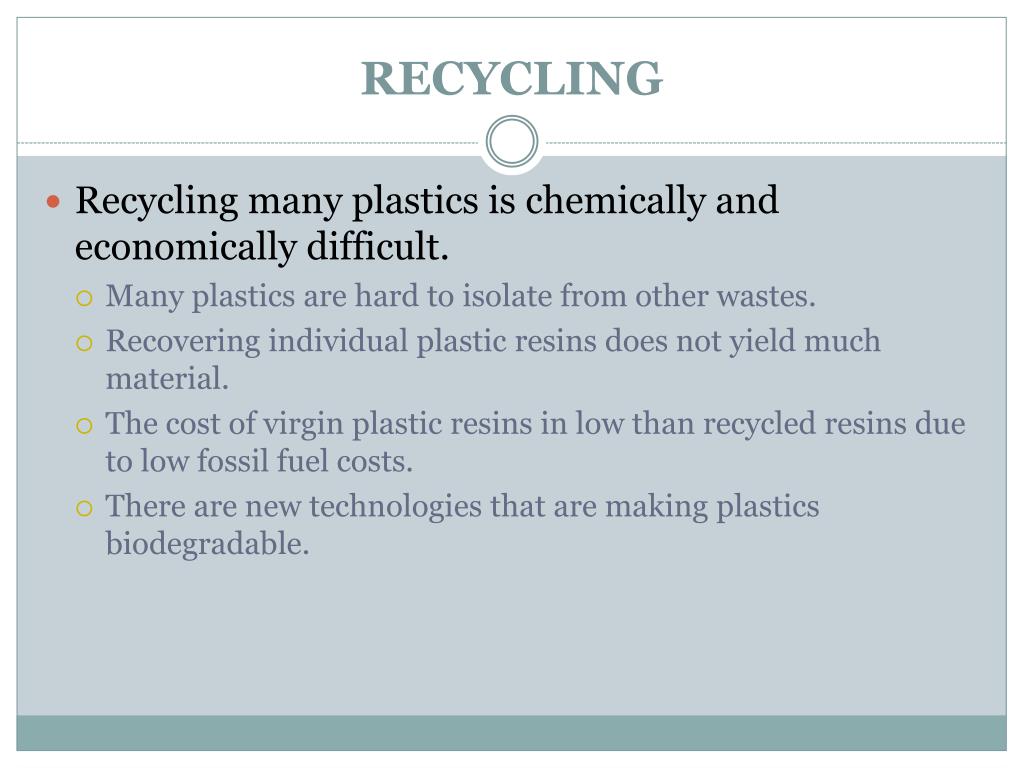 RECYCLING

Recycling many plastics is chemically and economically difficult.

Many plastics are hard to isolate from other wastes.

Recovering individual plastic resins does not yield much material.

The cost of virgin plastic resins in low than recycled resins due to low fossil fuel costs.

There are new technologies that are making plastics biodegradable.